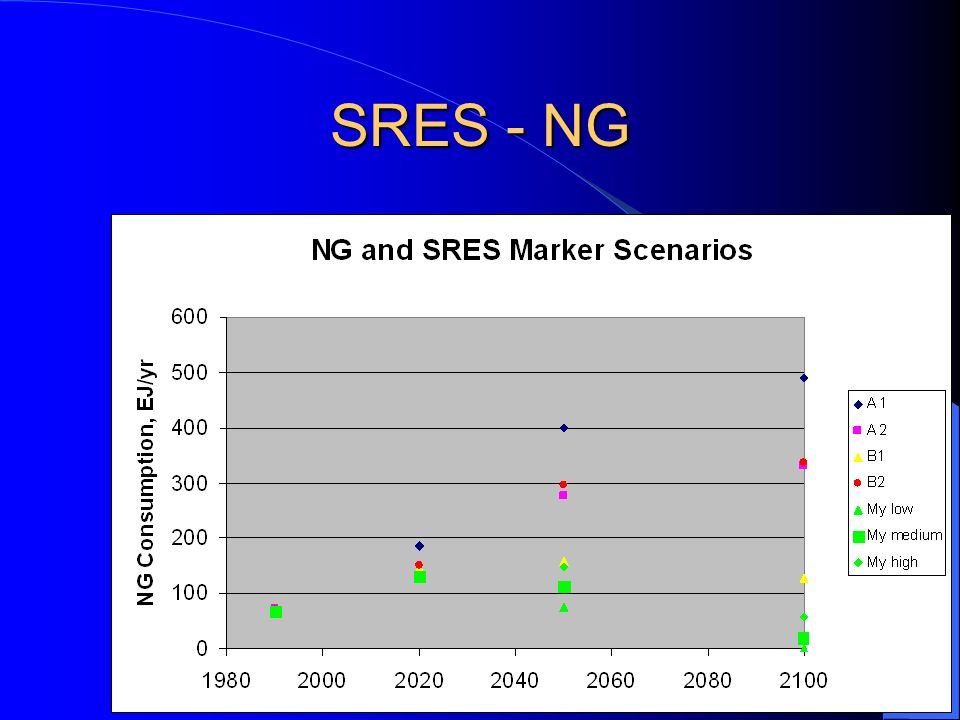 SRES - NG

NG and SRES Marker Scenarios

NG Consumption, EJ/yr

600
500
400
300
200
100
0

1980 2000 2020 2040 2060 2080 2100

A 1
A 2
B1
B2
My low
My medium
My high